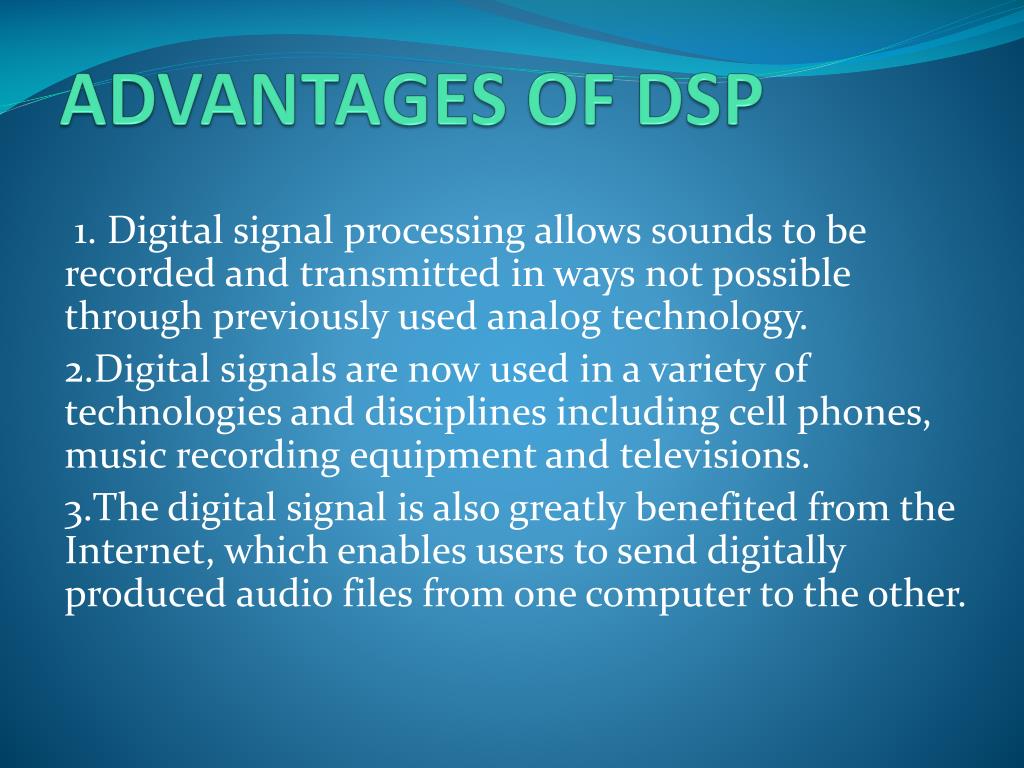 ADVANTAGES OF DSP

1. Digital signal processing allows sounds to be recorded and transmitted in ways not possible through previously used analog technology.

2.Digital signals are now used in a variety of technologies and disciplines including cell phones, music recording equipment and televisions.

3.The digital signal is also greatly benefited from the Internet, which enables users to send digitally produced audio files from one computer to the other.